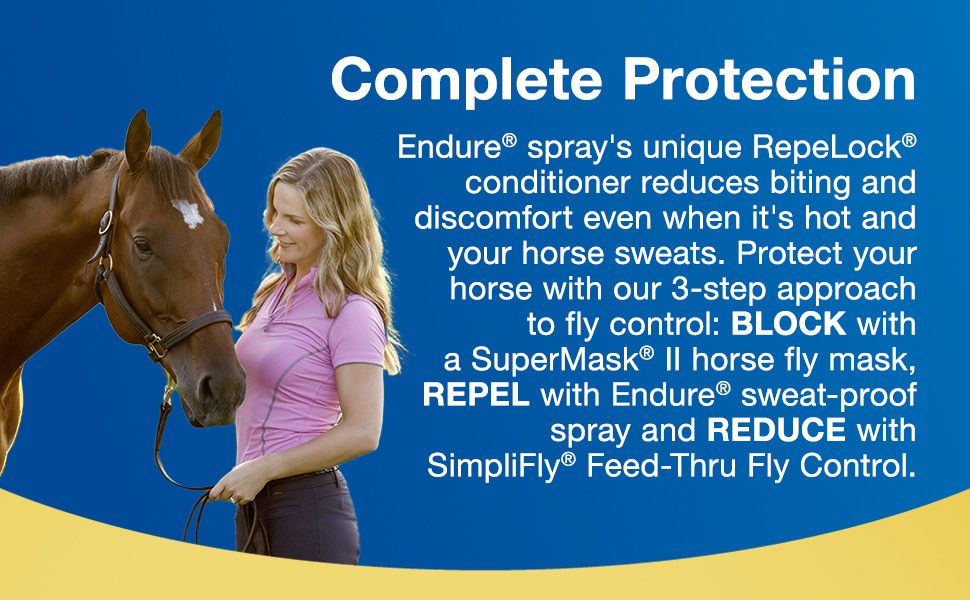 Complete Protection

Endure® spray's unique RepeLock® conditioner reduces biting and discomfort even when it's hot and your horse sweats. Protect your horse with our 3-step approach to fly control: BLOCK with a SuperMask® II horse fly mask, REPEL with Endure® sweat-proof spray and REDUCE with SimpliFly® Feed-Thru Fly Control.